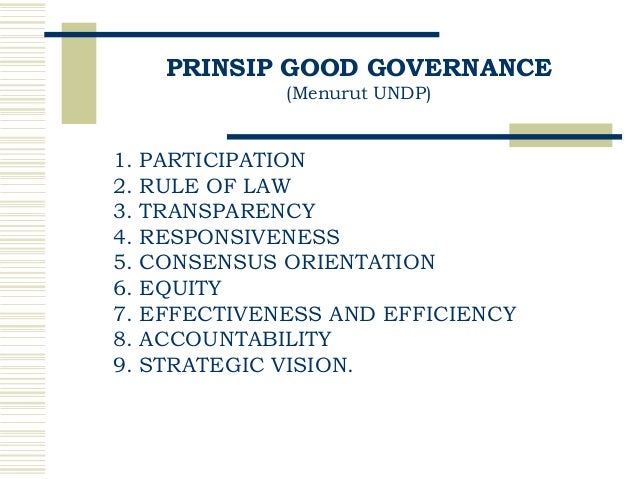 PRINSIP GOOD GOVERNANCE
(Menurut UNDP)

1. PARTICIPATION
2. RULE OF LAW
3. TRANSPARENCY
4. RESPONSIVENESS
5. CONSENSUS ORIENTATION
6. EQUITY
7. EFFECTIVENESS AND EFFICIENCY
8. ACCOUNTABILITY
9. STRATEGIC VISION.